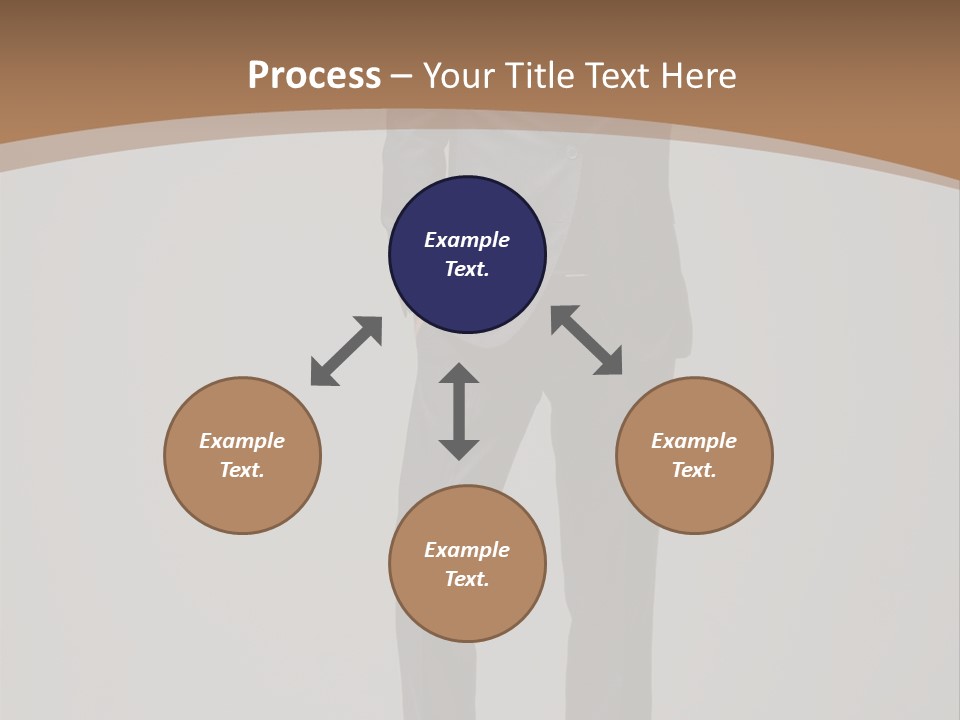 Process – Your Title Text Here

Example Text.

Example Text.

Example Text.

Example Text.